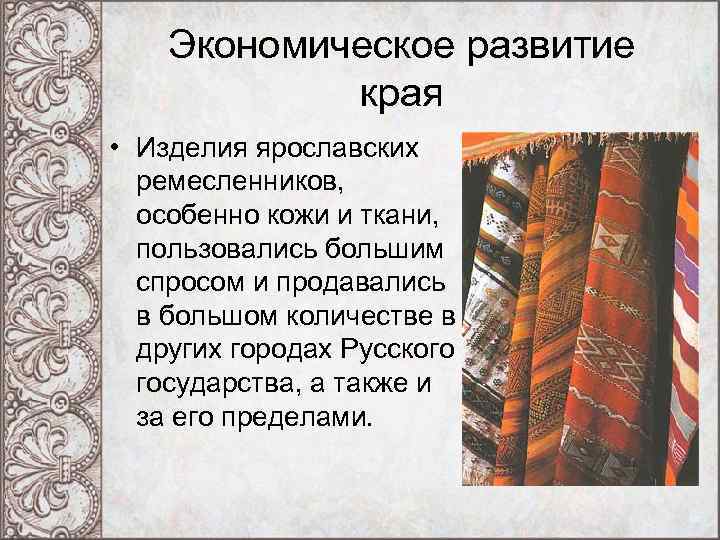 Экономическое развитие края

• Изделия ярославских ремесленников, особенно кожи и ткани, пользовались большим спросом и продавались в большом количестве в других городах Русского государства, а также и за его пределами.